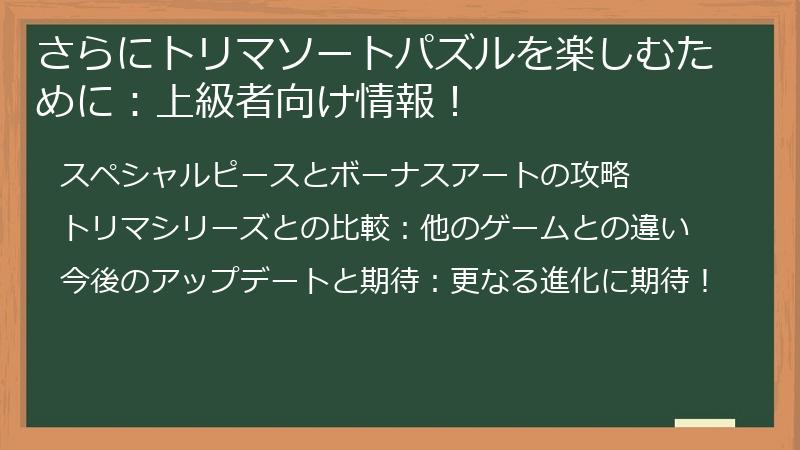 さらにトリマソートパズルを楽しむために：上級者向け情報！

スペシャルピースとボーナスアートの攻略

トリマシリーズとの比較：他のゲームとの違い

今後のアップデートと期待：更なる進化に期待！